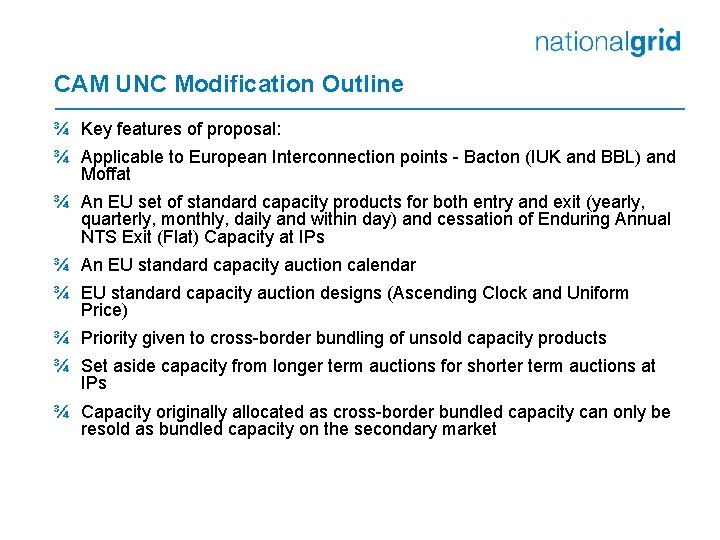 nationalgrid

CAM UNC Modification Outline

¾ Key features of proposal:

¾ Applicable to European Interconnection points - Bacton (IUK and BBL) and Moffat

¾ An EU set of standard capacity products for both entry and exit (yearly, quarterly, monthly, daily and within day) and cessation of Enduring Annual NTS Exit (Flat) Capacity at IPs

¾ An EU standard capacity auction calendar

¾ EU standard capacity auction designs (Ascending Clock and Uniform Price)

¾ Priority given to cross-border bundling of unsold capacity products

¾ Set aside capacity from longer term auctions for shorter term auctions at IPs

¾ Capacity originally allocated as cross-border bundled capacity can only be resold as bundled capacity on the secondary market